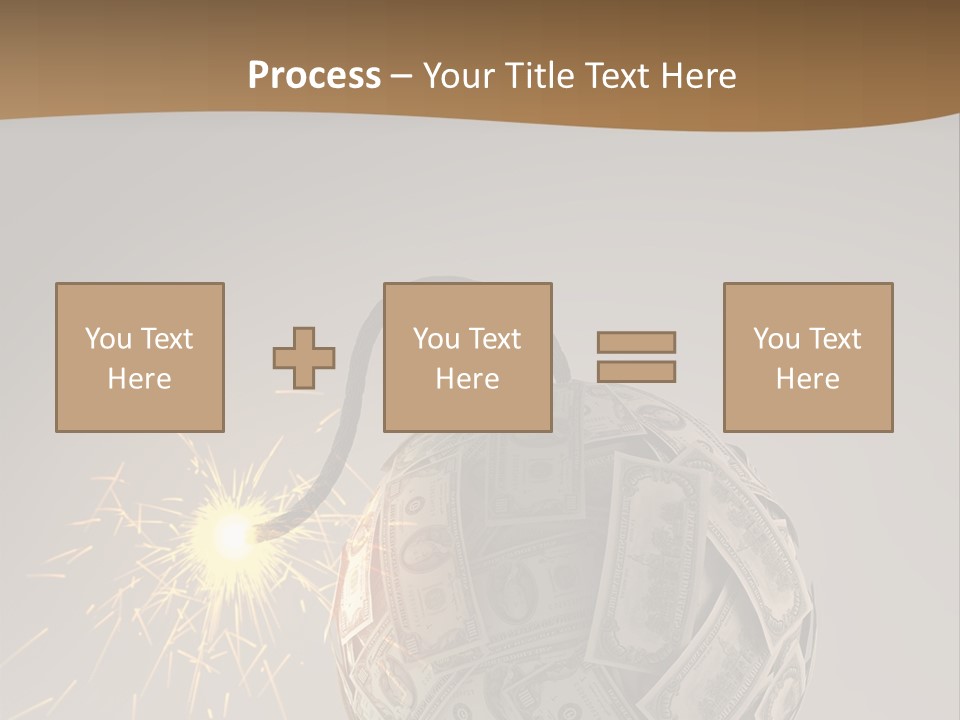 Process – Your Title Text Here

You Text Here

You Text Here

You Text Here